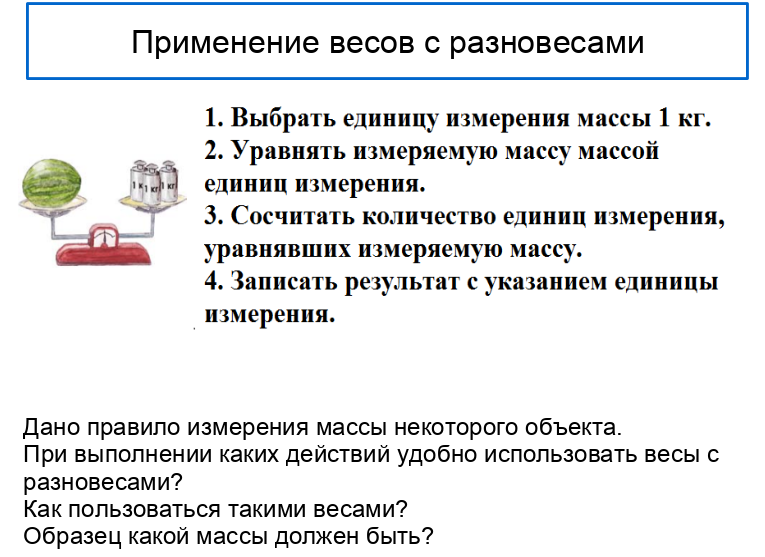 Применение весов с разновесами

1 кг 1 кг 1 кг

1. Выбрать единицу измерения массы 1 кг.
2. Уравнять измеряемую массу массой единиц измерения.
3. Сосчитать количество единиц измерения, уравнявших измеряемую массу.
4. Записать результат с указанием единицы измерения.

Дано правило измерения массы некоторого объекта.
При выполнении каких действий удобно использовать весы с разновесами?
Как пользоваться такими весами?
Образец какой массы должен быть?